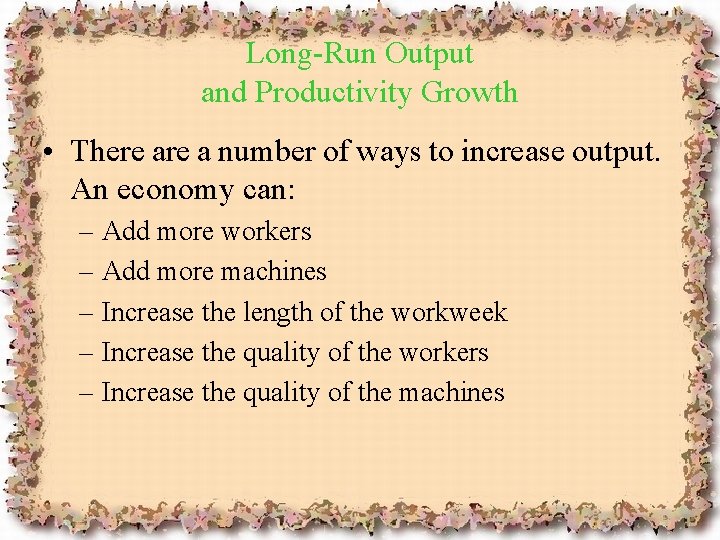 Long-Run Output
and Productivity Growth

• There are a number of ways to increase output. An economy can:
– Add more workers
– Add more machines
– Increase the length of the workweek
– Increase the quality of the workers
– Increase the quality of the machines